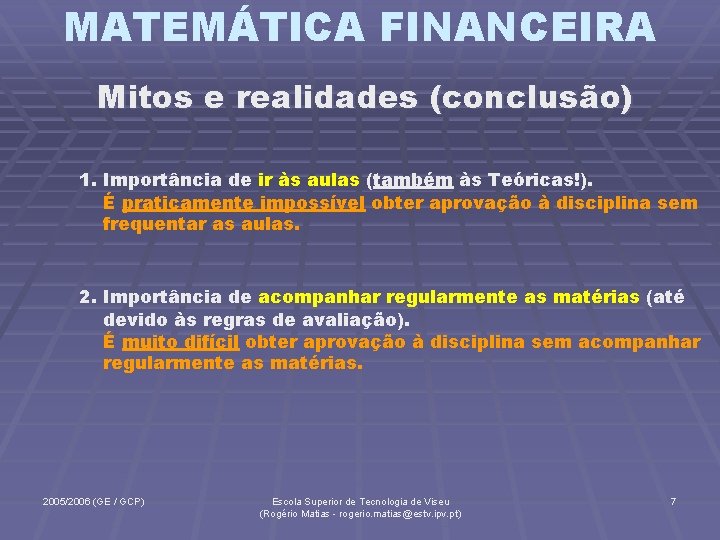 MATEMÁTICA FINANCEIRA

Mitos e realidades (conclusão)

1. Importância de ir às aulas (também às Teóricas!).
É praticamente impossível obter aprovação à disciplina sem frequentar as aulas.

2. Importância de acompanhar regularmente as matérias (até devido às regras de avaliação).
É muito difícil obter aprovação à disciplina sem acompanhar regularmente as matérias.

2005/2006 (GE / GCP)

Escola Superior de Tecnologia de Viseu
(Rogério Matias - rogerio.matias@estv.ipv.pt)

7